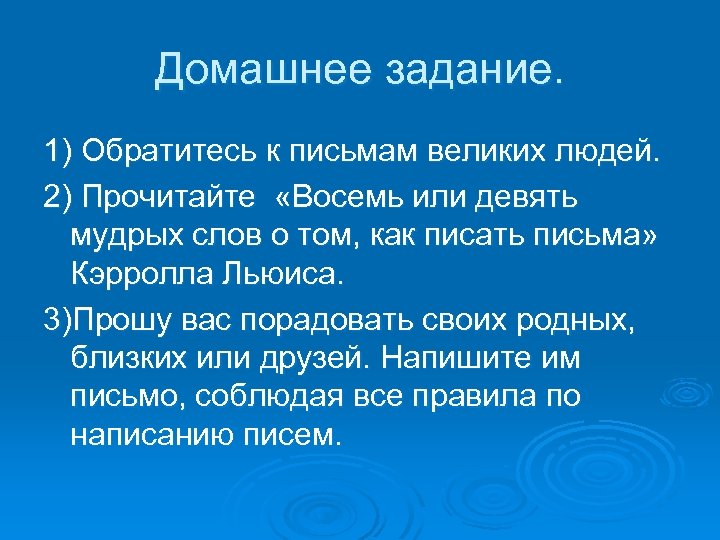 Домашнее задание.

1) Обратитесь к письмам великих людей.

2) Прочитайте «Восемь или девять мудрых слов о том, как писать письма» Кэрролла Льюиса.

3)Прошу вас порадовать своих родных, близких или друзей. Напишите им письмо, соблюдая все правила по написанию писем.